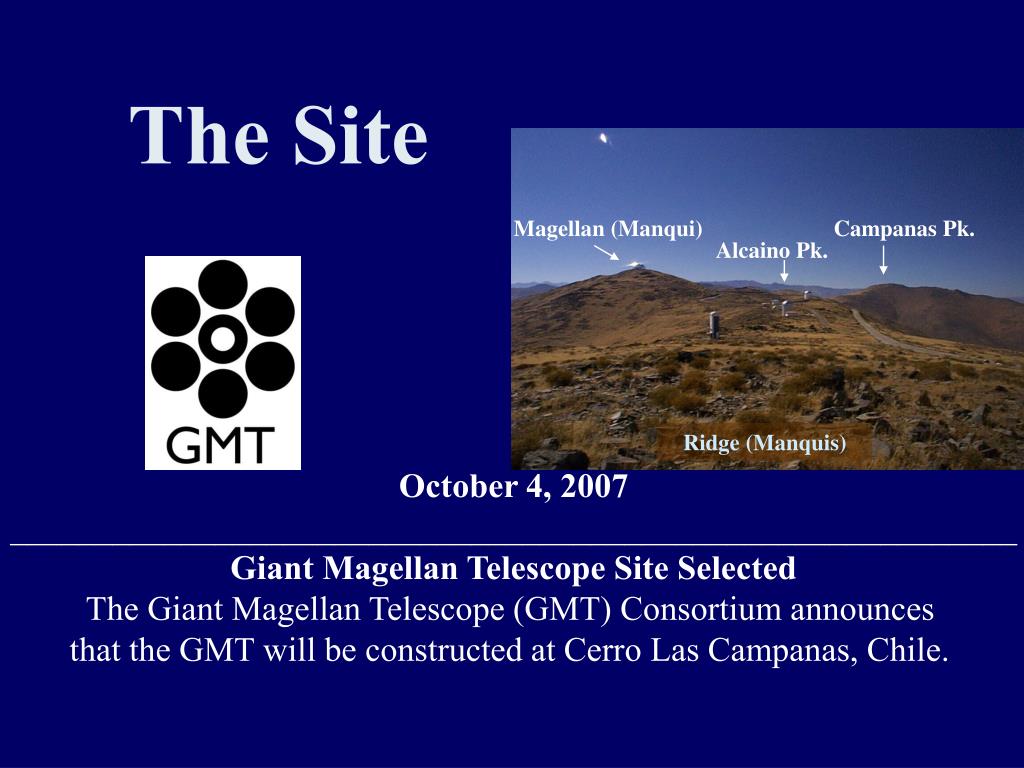 The Site

GMT

Magellan (Manqui)
Alcaino Pk.
Campanas Pk.
Ridge (Manquis)

October 4, 2007

Giant Magellan Telescope Site Selected
The Giant Magellan Telescope (GMT) Consortium announces that the GMT will be constructed at Cerro Las Campanas, Chile.